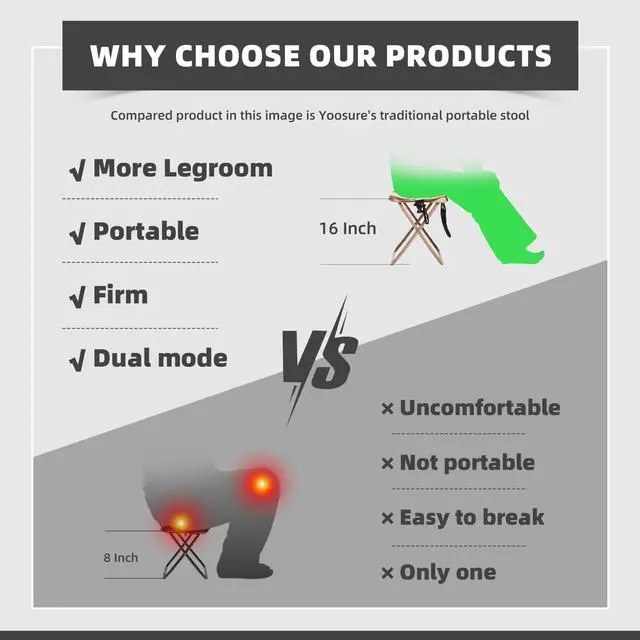 WHY CHOOSE OUR PRODUCTS

Compared product in this image is Yoosure's traditional portable stool

√ More Legroom

√ Portable

√ Firm

√ Dual mode

16 Inch

VS

× Uncomfortable

× Not portable

× Easy to break

× Only one

8 Inch